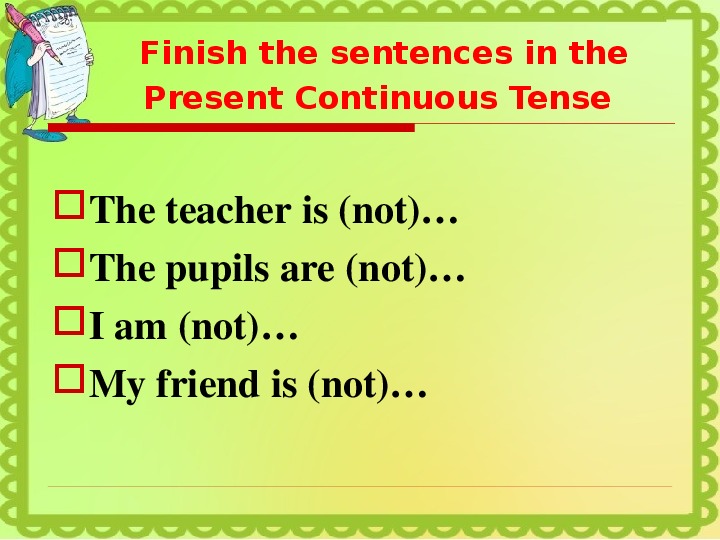 Finish the sentences in the Present Continuous Tense

The teacher is (not)…

The pupils are (not)…

I am (not)…

My friend is (not)…